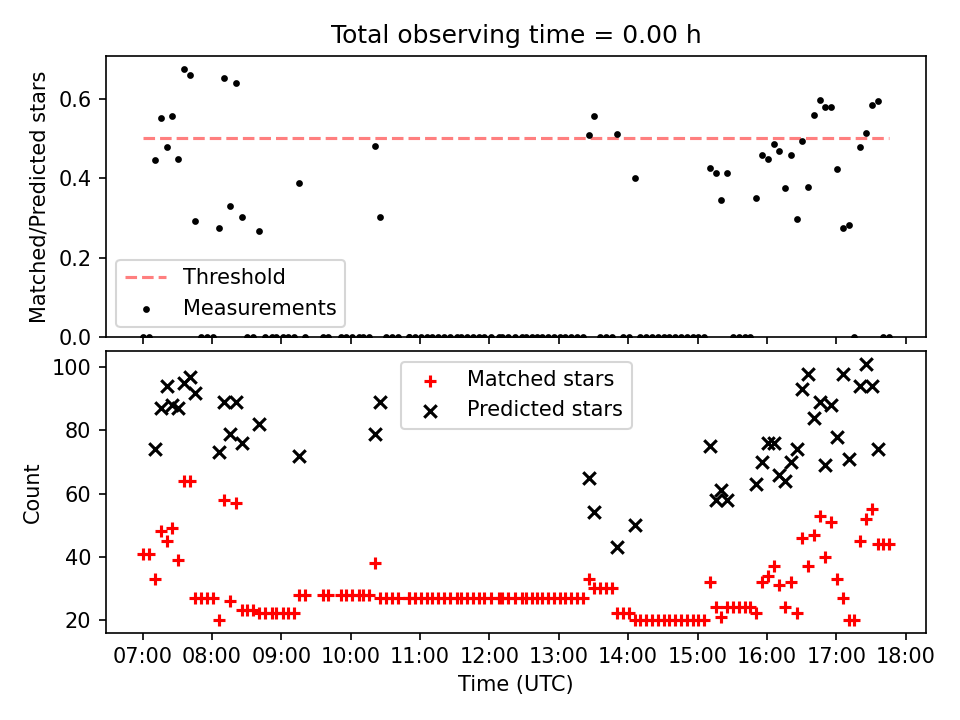 Total observing time = 0.00 h

Matched/Predicted stars

0.6
0.4
0.2
0.0

Threshold
Measurements

Count

100
80
60
40
20

Matched stars
Predicted stars

07:00 08:00 09:00 10:00 11:00 12:00 13:00 14:00 15:00 16:00 17:00 18:00

Time (UTC)